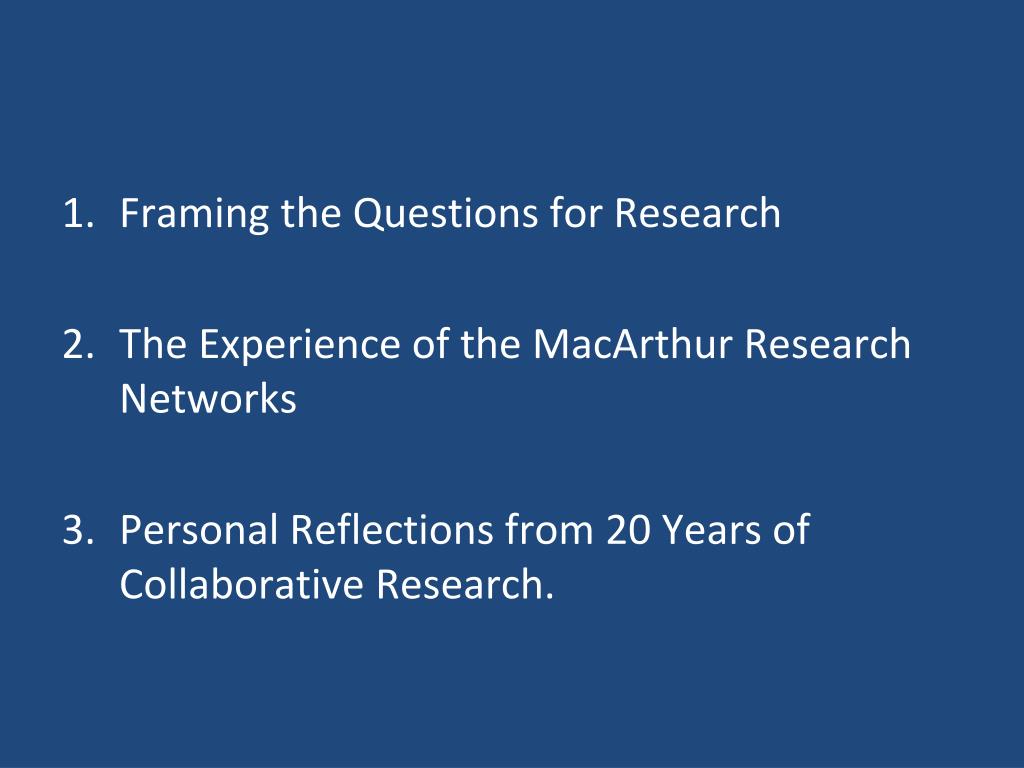 1. Framing the Questions for Research

2. The Experience of the MacArthur Research Networks

3. Personal Reflections from 20 Years of Collaborative Research.